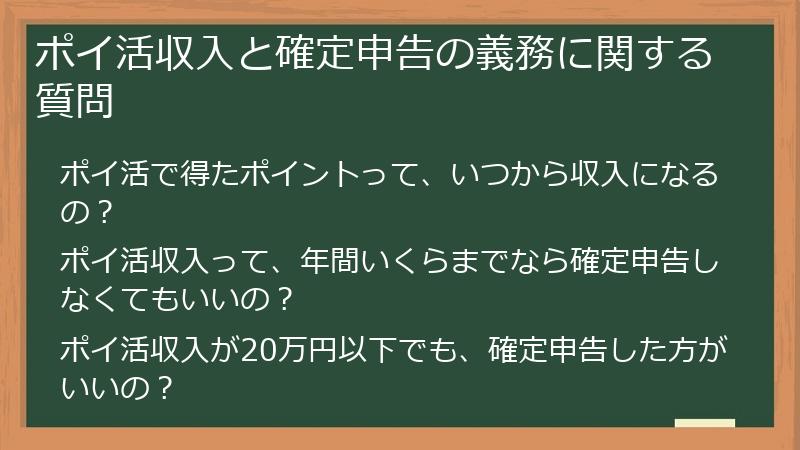 ポイ活収入と確定申告の義務に関する質問

ポイ活で得たポイントって、いつから収入になるの？

ポイ活収入って、年間いくらまでなら確定申告しなくてもいいの？

ポイ活収入が20万円以下でも、確定申告した方がいいの？